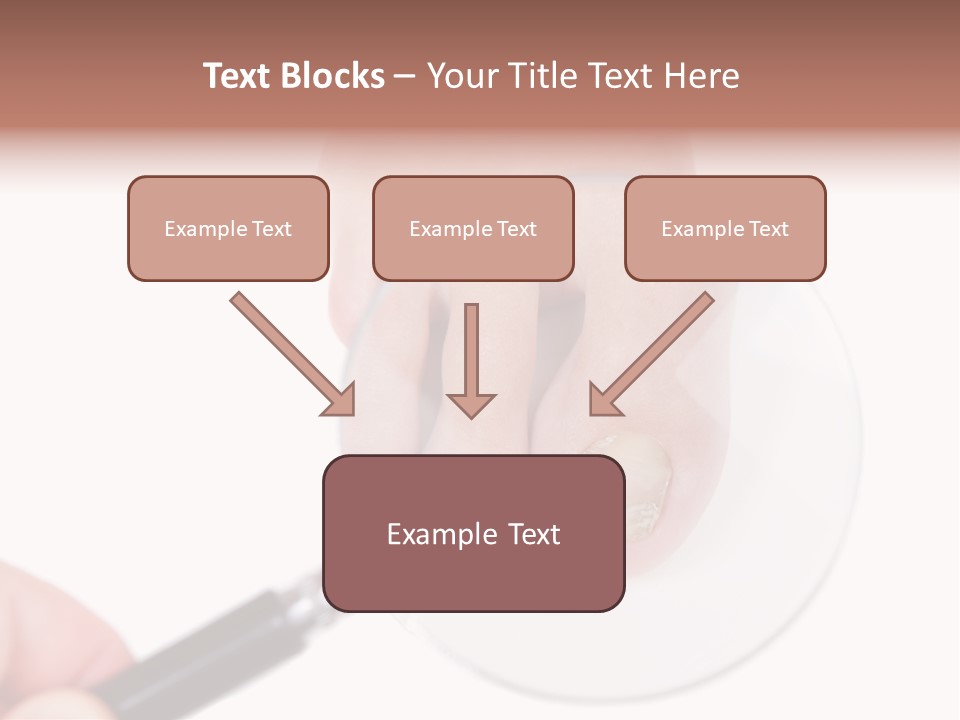 Text Blocks – Your Title Text Here

Example Text

Example Text

Example Text

Example Text